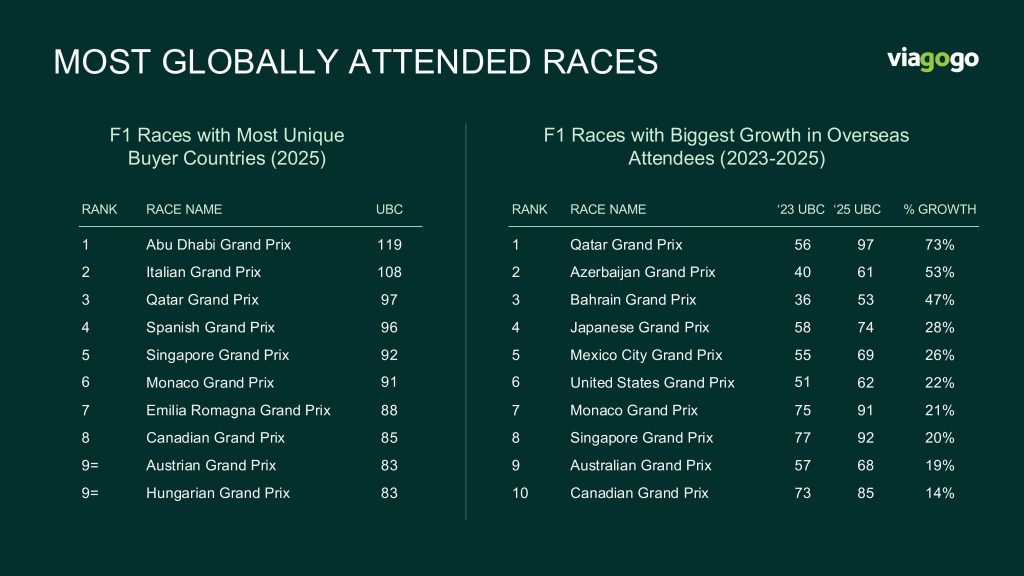 MOST GLOBALLY ATTENDED RACES

viagogo

F1 Races with Most Unique Buyer Countries (2025)

| RANK | RACE NAME | UBC |
|---|---|---|
| 1 | Abu Dhabi Grand Prix | 119 |
| 2 | Italian Grand Prix | 108 |
| 3 | Qatar Grand Prix | 97 |
| 4 | Spanish Grand Prix | 96 |
| 5 | Singapore Grand Prix | 92 |
| 6 | Monaco Grand Prix | 91 |
| 7 | Emilia Romagna Grand Prix | 88 |
| 8 | Canadian Grand Prix | 85 |
| 9= | Austrian Grand Prix | 83 |
| 9= | Hungarian Grand Prix | 83 |

F1 Races with Biggest Growth in Overseas Attendees (2023-2025)

| RANK | RACE NAME | '23 UBC | '25 UBC | % GROWTH |
|---|---|---|---|---|
| 1 | Qatar Grand Prix | 56 | 97 | 73% |
| 2 | Azerbaijan Grand Prix | 40 | 61 | 53% |
| 3 | Bahrain Grand Prix | 36 | 53 | 47% |
| 4 | Japanese Grand Prix | 58 | 74 | 28% |
| 5 | Mexico City Grand Prix | 55 | 69 | 26% |
| 6 | United States Grand Prix | 51 | 62 | 22% |
| 7 | Monaco Grand Prix | 75 | 91 | 21% |
| 8 | Singapore Grand Prix | 77 | 92 | 20% |
| 9 | Australian Grand Prix | 57 | 68 | 19% |
| 10 | Canadian Grand Prix | 73 | 85 | 14% |